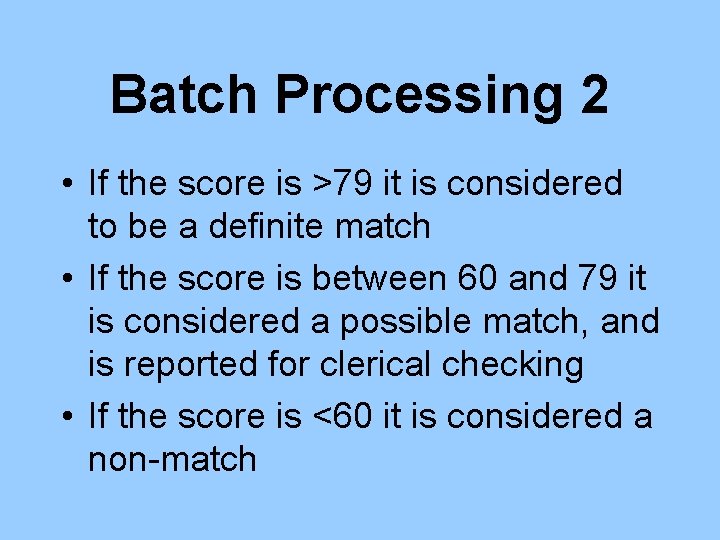 Batch Processing 2

• If the score is >79 it is considered to be a definite match

• If the score is between 60 and 79 it is considered a possible match, and is reported for clerical checking

• If the score is <60 it is considered a non-match